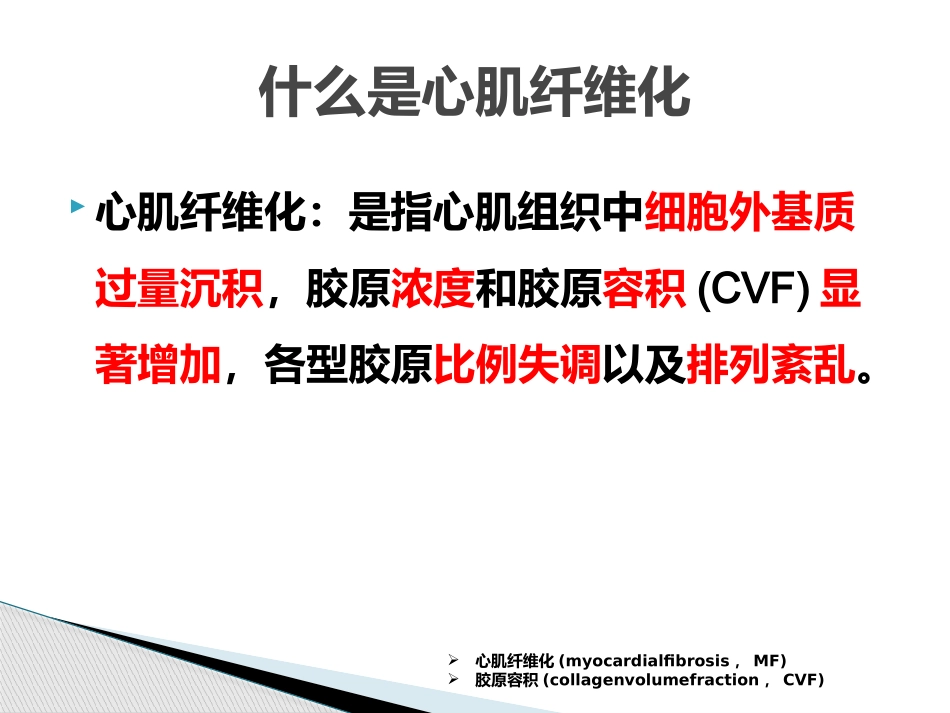 什么是心肌纤维化

心肌纤维化：是指心肌组织中细胞外基质过量沉积，胶原浓度和胶原容积 (CVF) 显著增加，各型胶原比例失调以及排列紊乱。

➢ 心肌纤维化 (myocardialfibrosis， MF)
➢ 胶原容积 (collagenvolumefraction， CVF)